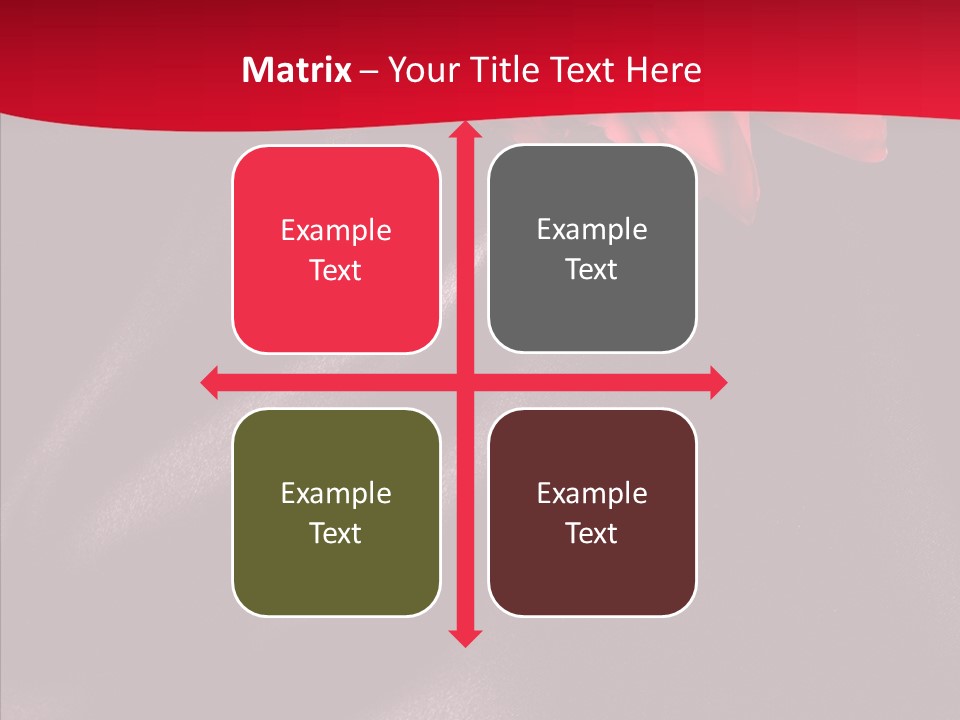 Matrix – Your Title Text Here

Example Text

Example Text

Example Text

Example Text